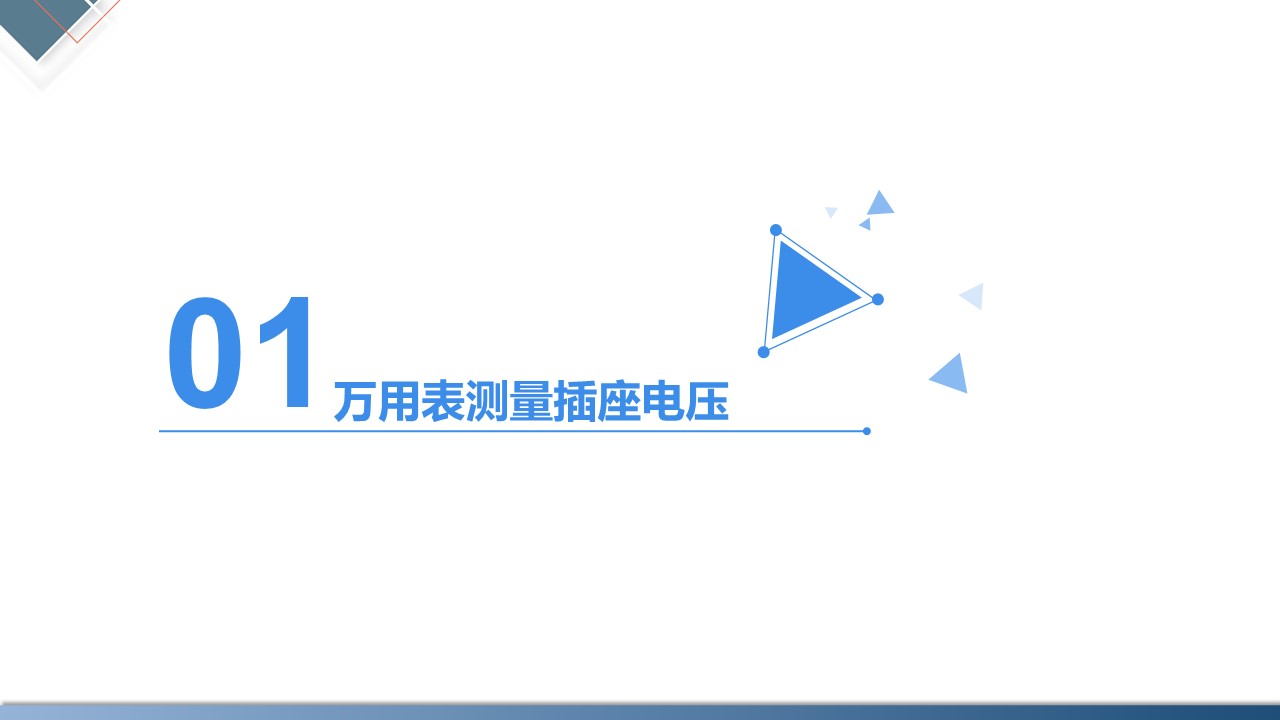 01 万用表测量插座电压